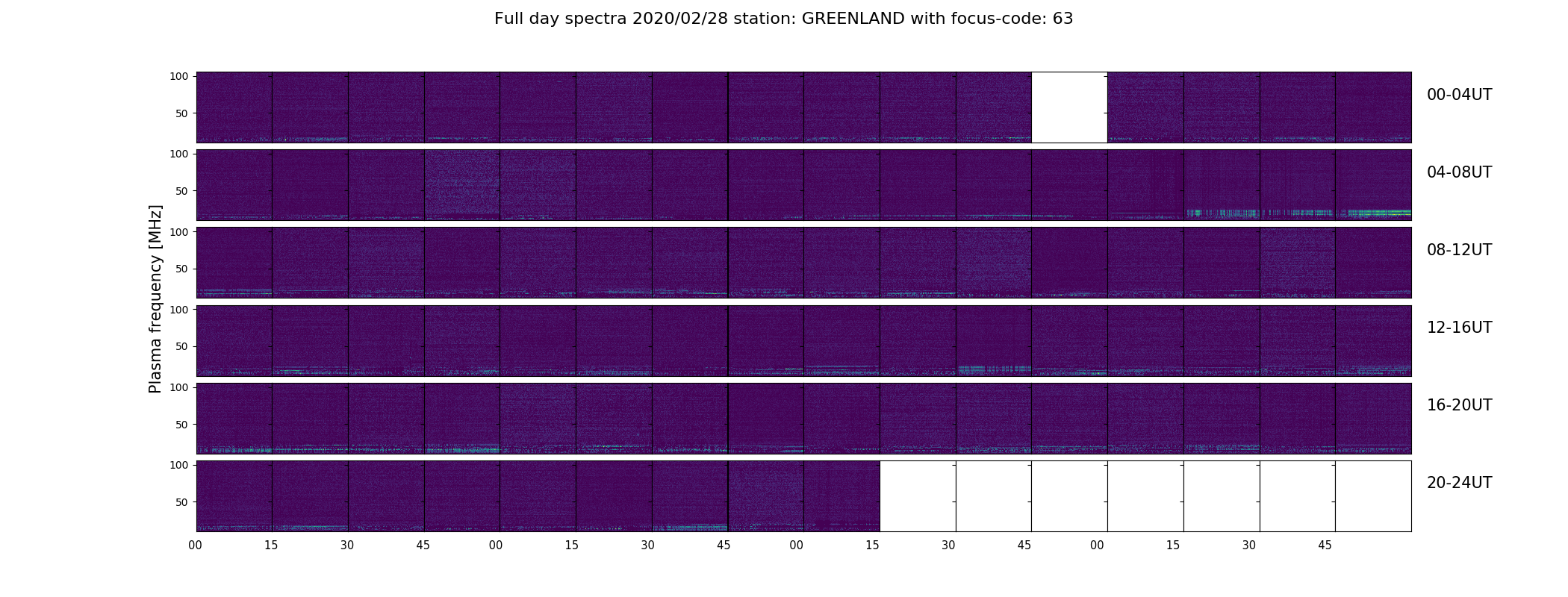 Full day spectra 2020/02/28 station: GREENLAND with focus-code: 63

Plasma frequency [MHz]

100
50
00-04UT

100
50
04-08UT

100
50
08-12UT

100
50
12-16UT

100
50
16-20UT

100
50
20-24UT

00 15 30 45 00 15 30 45 00 15 30 45 00 15 30 45